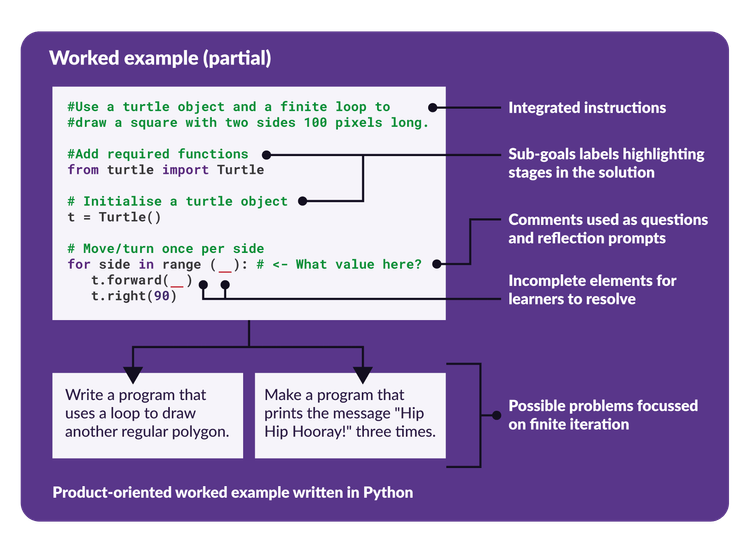 Worked example (partial)

#Use a turtle object and a finite loop to
#draw a square with two sides 100 pixels long.

#Add required functions
from turtle import Turtle

# Initialise a turtle object
t = Turtle()

# Move/turn once per side
for side in range (__): # <- What value here?
t.forward(__)
t.right(90)

Integrated instructions

Sub-goals labels highlighting stages in the solution

Comments used as questions and reflection prompts

Incomplete elements for learners to resolve

Write a program that uses a loop to draw another regular polygon.

Make a program that prints the message "Hip Hip Hooray!" three times.

Possible problems focussed on finite iteration

Product-oriented worked example written in Python